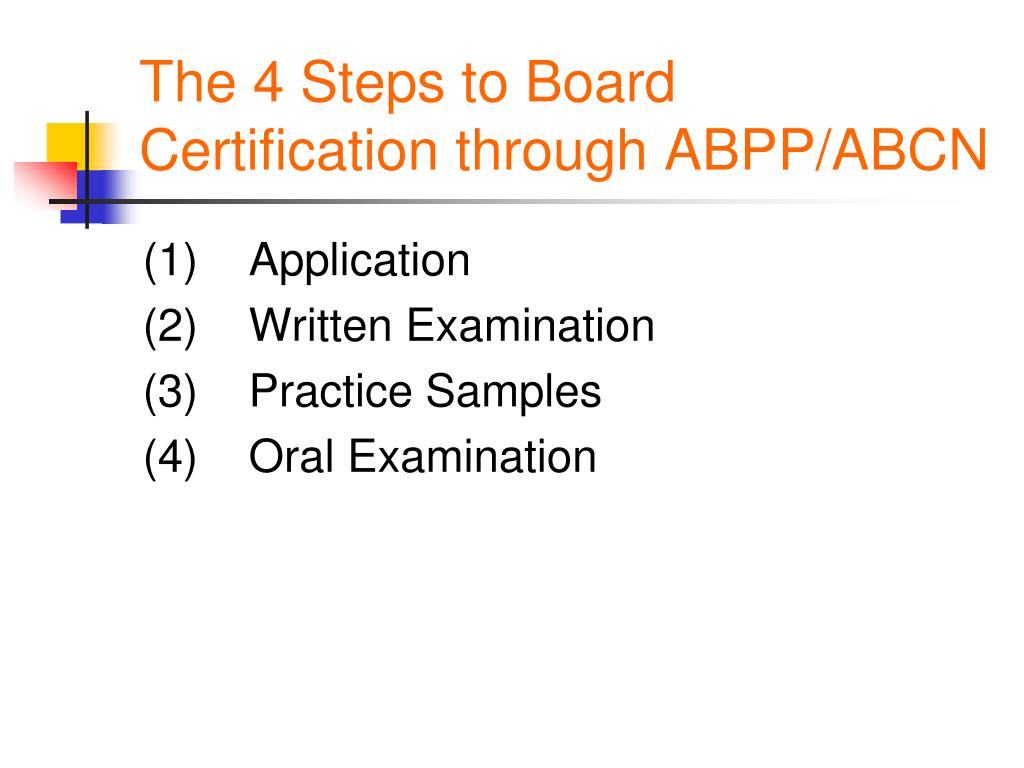 The 4 Steps to Board Certification through ABPP/ABCN

(1) Application
(2) Written Examination
(3) Practice Samples
(4) Oral Examination